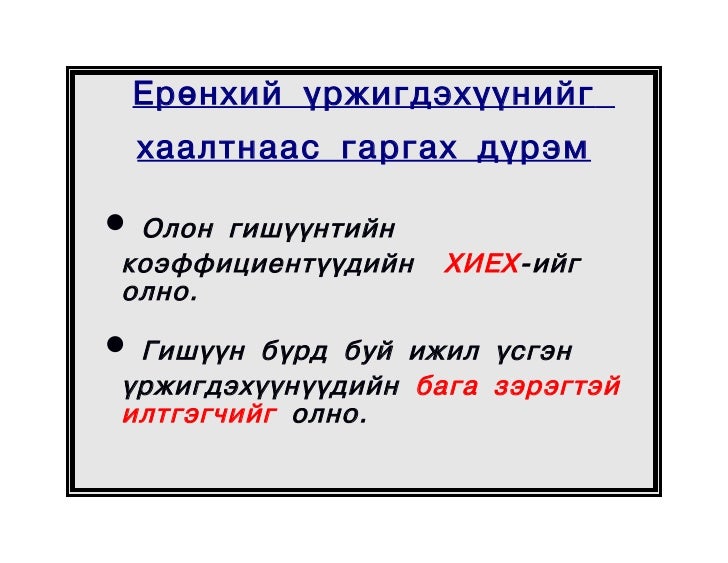 Ерөнхий үржигдэхүүнийг хаалтнаас гаргах дүрэм

• Олон гишүүнтийн коэффициентүүдийн ХИЕХ-ийг олно.

• Гишүүн бүрд буй ижил үсгэн үржигдэхүүнүүдийн бага зэрэгтэй илтгэгчийг олно.